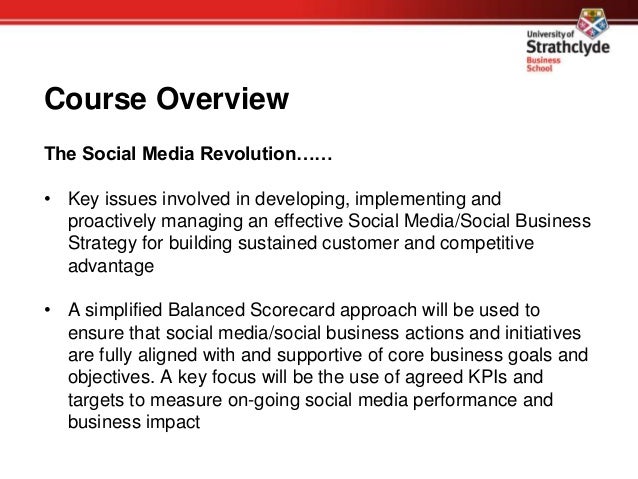 University of
Strathclyde
Business
School

Course Overview

The Social Media Revolution……

• Key issues involved in developing, implementing and proactively managing an effective Social Media/Social Business Strategy for building sustained customer and competitive advantage

• A simplified Balanced Scorecard approach will be used to ensure that social media/social business actions and initiatives are fully aligned with and supportive of core business goals and objectives. A key focus will be the use of agreed KPIs and targets to measure on-going social media performance and business impact